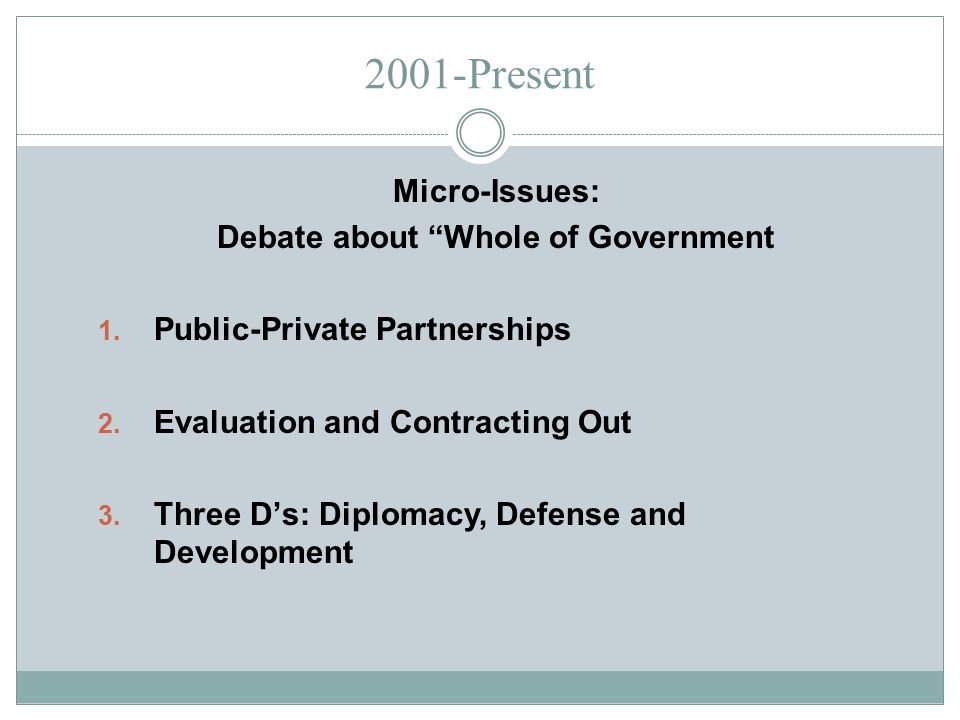 2001-Present

Micro-Issues:
Debate about “Whole of Government

1. Public-Private Partnerships

2. Evaluation and Contracting Out

3. Three D’s: Diplomacy, Defense and Development